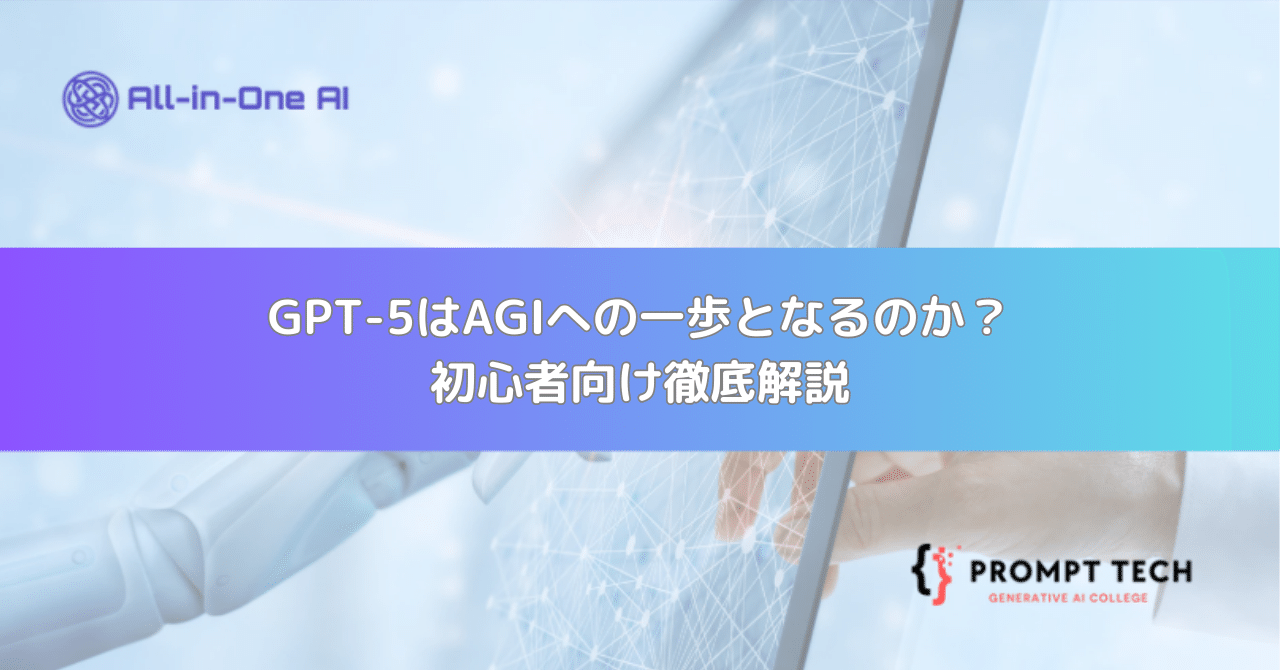 All-in-One AI

GPT-5はAGIへの一歩となるのか？
初心者向け徹底解説

PROMPT TECH
GENERATIVE AI COLLEGE